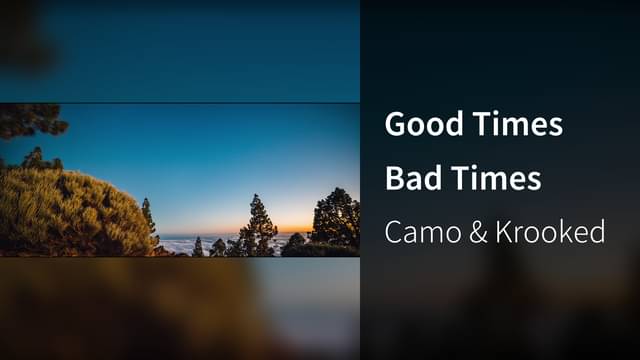 Good Times
Bad Times
Camo & Krooked